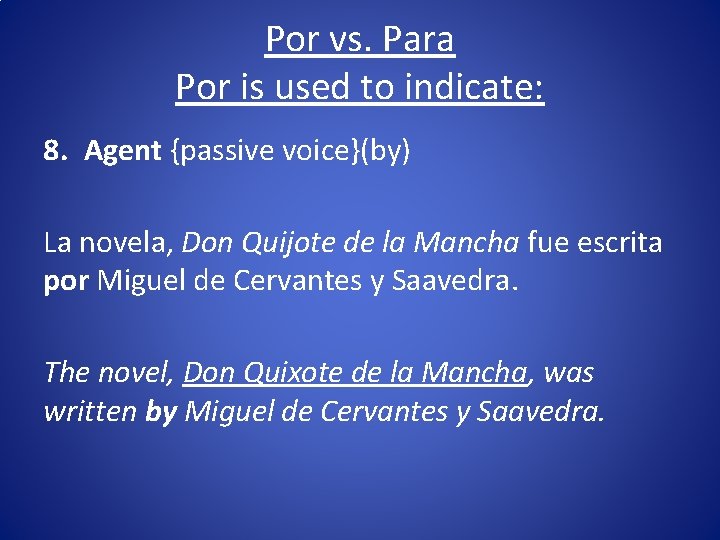 Por vs. Para
Por is used to indicate:

8. Agent {passive voice}(by)

La novela, Don Quijote de la Mancha fue escrita por Miguel de Cervantes y Saavedra.

The novel, Don Quixote de la Mancha, was written by Miguel de Cervantes y Saavedra.